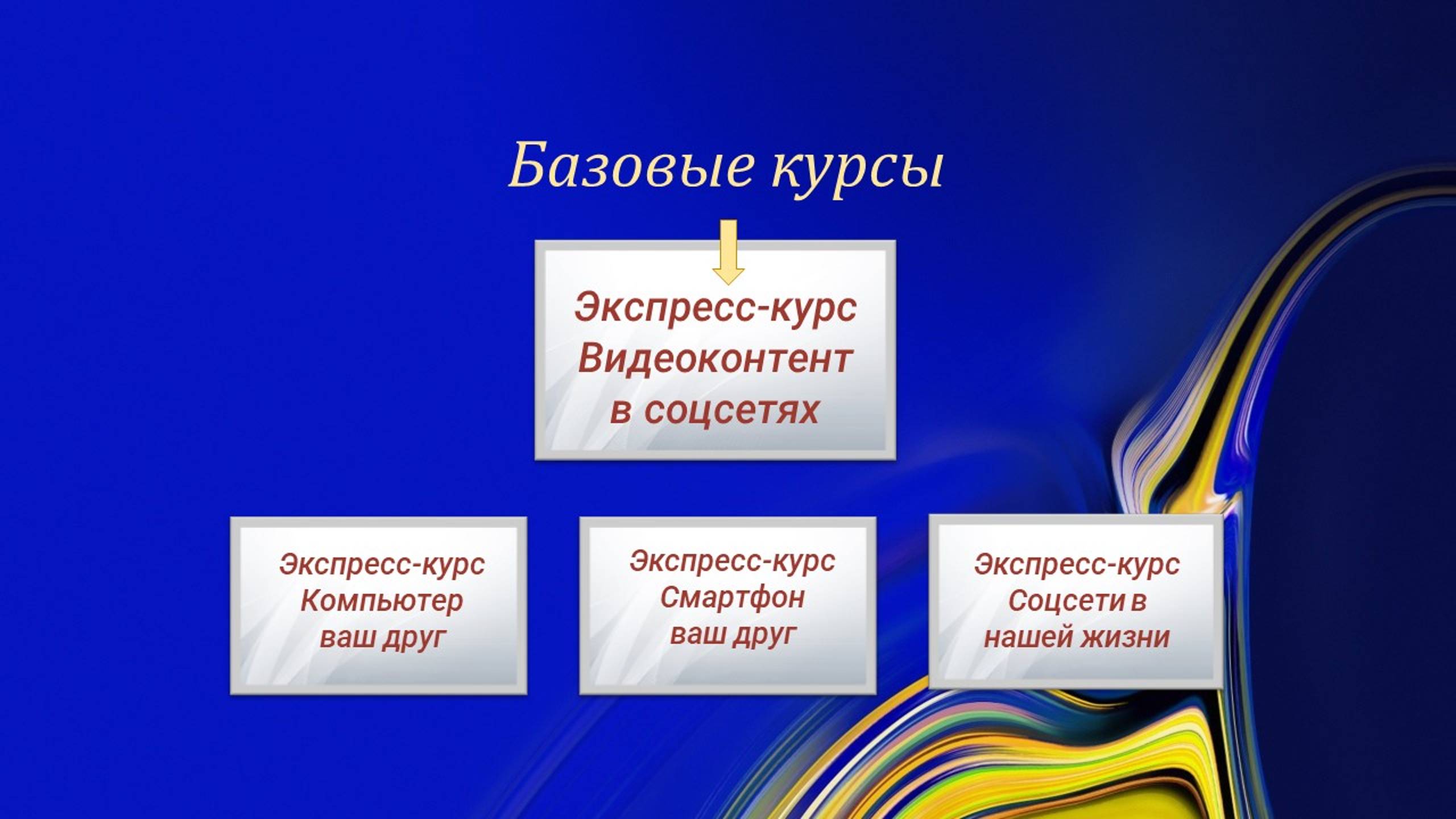 Базовые курсы

Экспресс-курс Видеоконтент в соцсетях

Экспресс-курс Компьютер ваш друг

Экспресс-курс Смартфон ваш друг

Экспресс-курс Соцсети в нашей жизни